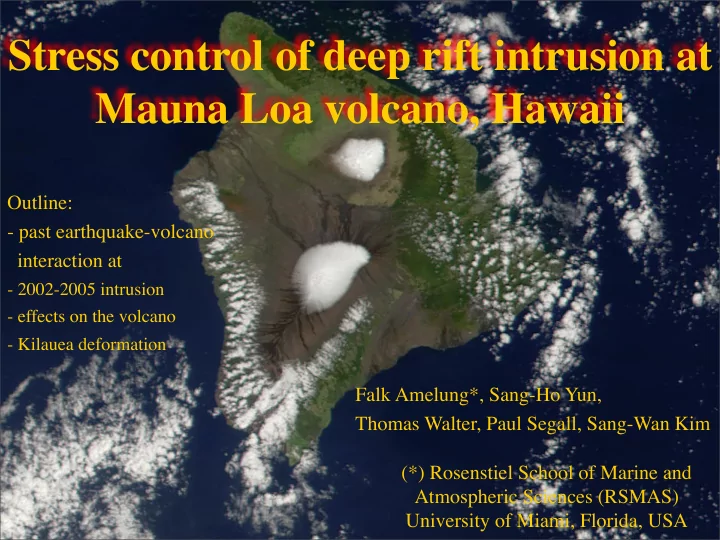 Stress control of deep rift intrusion at Mauna Loa volcano, Hawaii

Outline:
- past earthquake-volcano interaction at
- 2002-2005 intrusion
- effects on the volcano
- Kilauea deformation

Falk Amelung*, Sang-Ho Yun, Thomas Walter, Paul Segall, Sang-Wan Kim

(*) Rosenstiel School of Marine and Atmospheric Sciences (RSMAS) University of Miami, Florida, USA